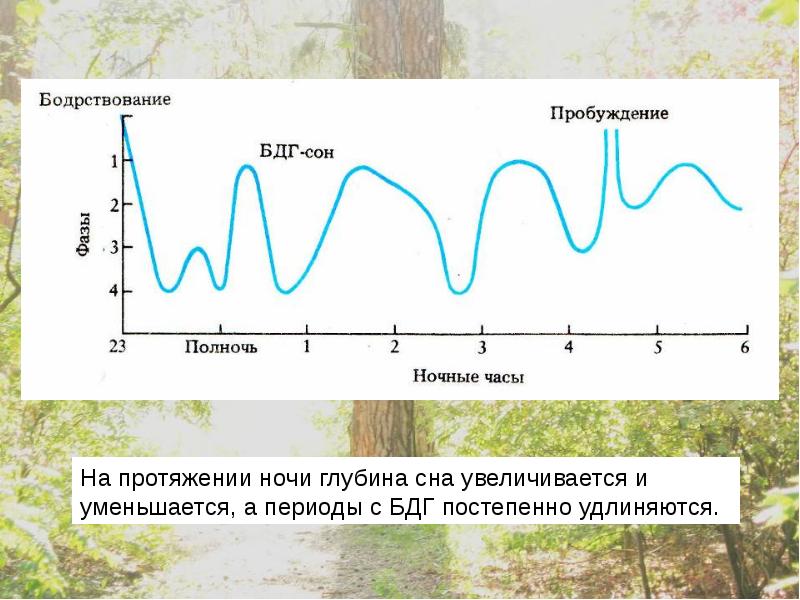 Бодрствование

Пробуждение

БДГ-сон

Фазы

1
2
3
4

23 Полночь 1 2 3 4 5 6

Ночные часы

На протяжении ночи глубина сна увеличивается и уменьшается, а периоды с БДГ постепенно удлиняются.